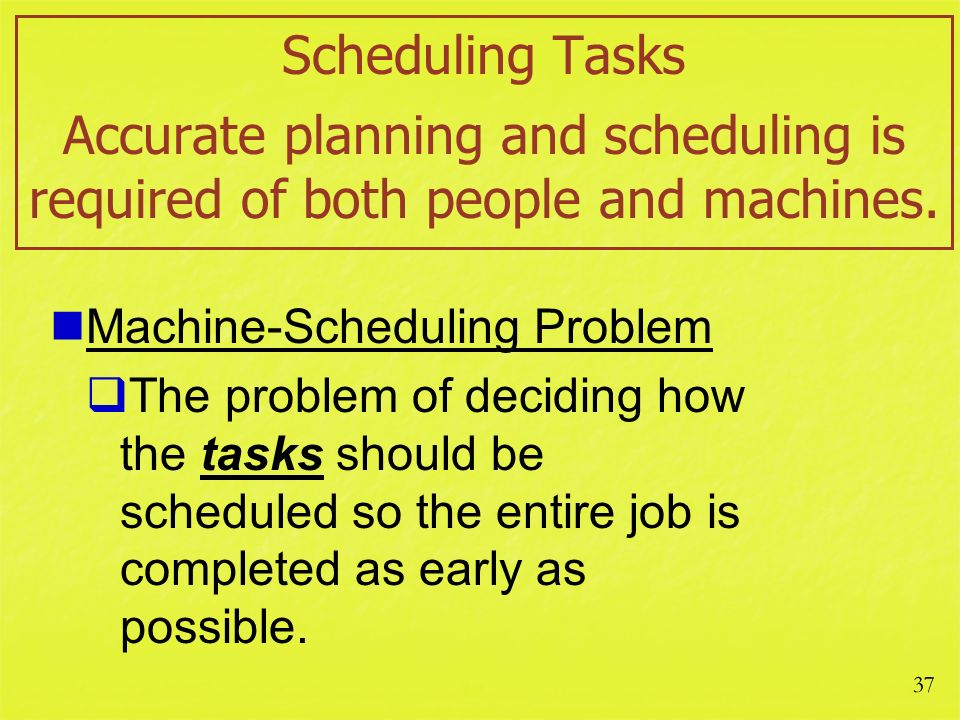 Scheduling Tasks

Accurate planning and scheduling is required of both people and machines.

Machine-Scheduling Problem

The problem of deciding how the tasks should be scheduled so the entire job is completed as early as possible.

37